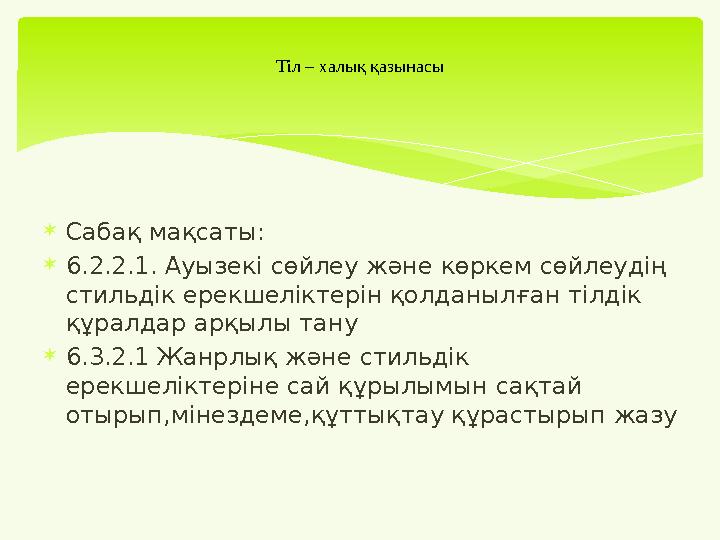 Тіл – халық қазынасы

Сабақ мақсаты:

6.2.2.1. Ауызекі сөйлеу және көркем сөйлеудің стильдік ерекшеліктерін қолданылған тілдік құралдар арқылы тану

6.3.2.1 Жанрлық және стильдік ерекшеліктеріне сай құрылымын сақтай отырып,мінездеме,құттықтау құрастырып жазу